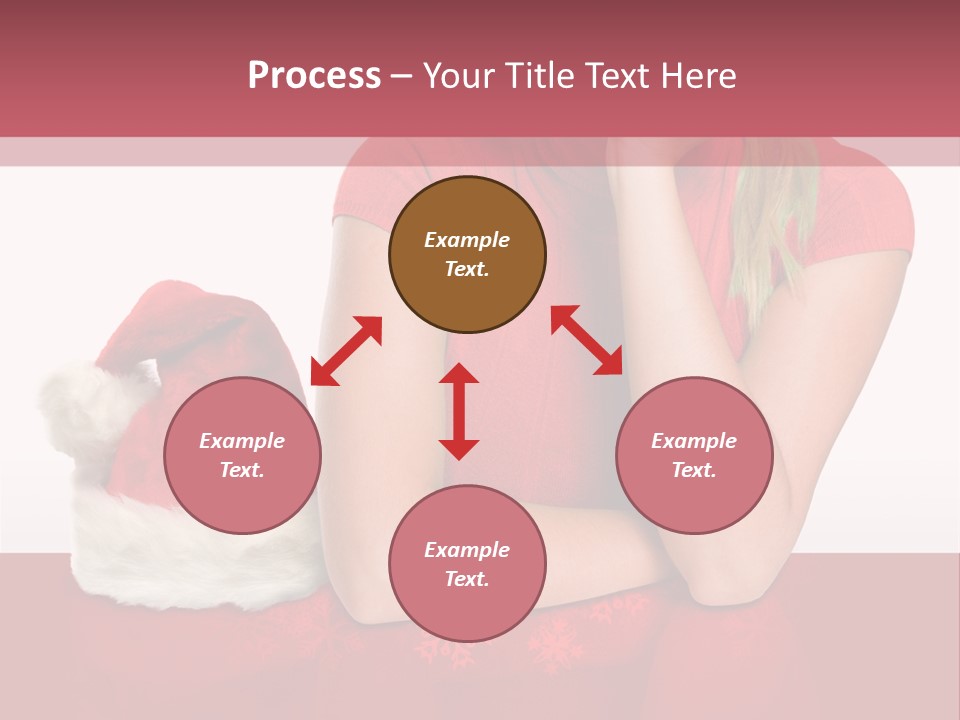 Process – Your Title Text Here

Example Text.

Example Text.

Example Text.

Example Text.